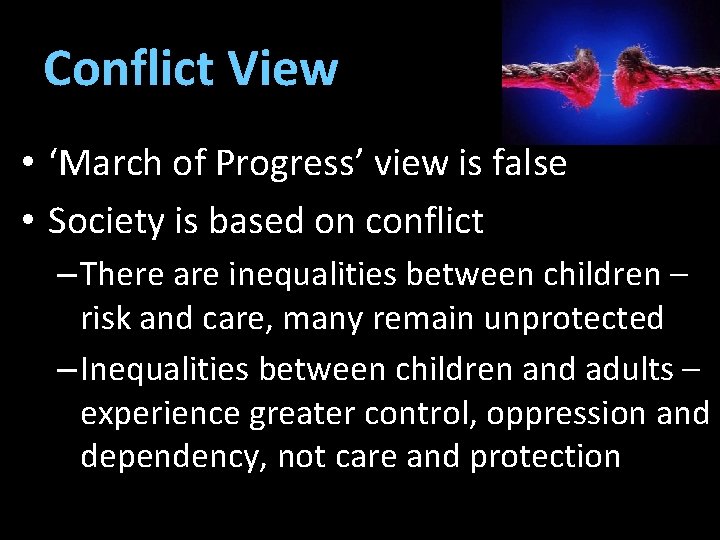 Conflict View

• ‘March of Progress’ view is false
• Society is based on conflict
– There are inequalities between children – risk and care, many remain unprotected
– Inequalities between children and adults – experience greater control, oppression and dependency, not care and protection